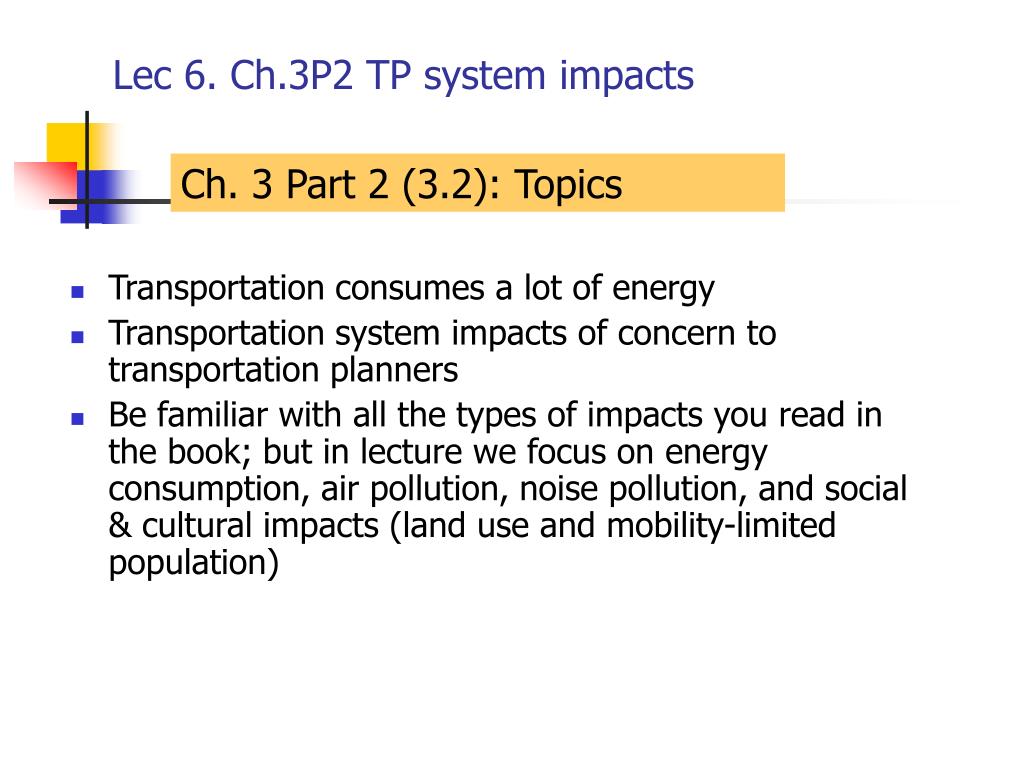 Lec 6. Ch.3P2 TP system impacts

Ch. 3 Part 2 (3.2): Topics

- Transportation consumes a lot of energy
- Transportation system impacts of concern to transportation planners
- Be familiar with all the types of impacts you read in the book; but in lecture we focus on energy consumption, air pollution, noise pollution, and social & cultural impacts (land use and mobility-limited population)